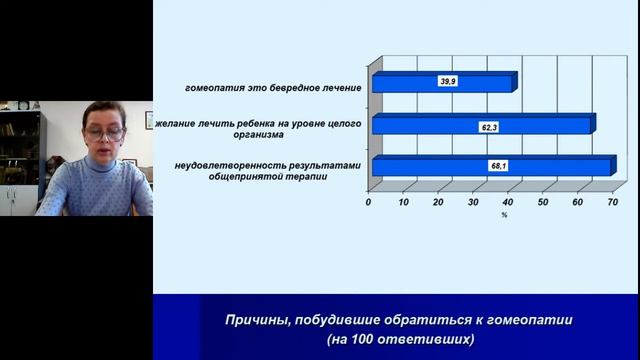 гомеопатия это бевредное лечение

39,9

желание лечить ребенка на уровне целого организма

62,3

неудовлетворенность результатами общепринятой терапии

68,1

0 10 20 30 40 50 60 70

%

Причины, побудившие обратиться к гомеопатии (на 100 ответивших)